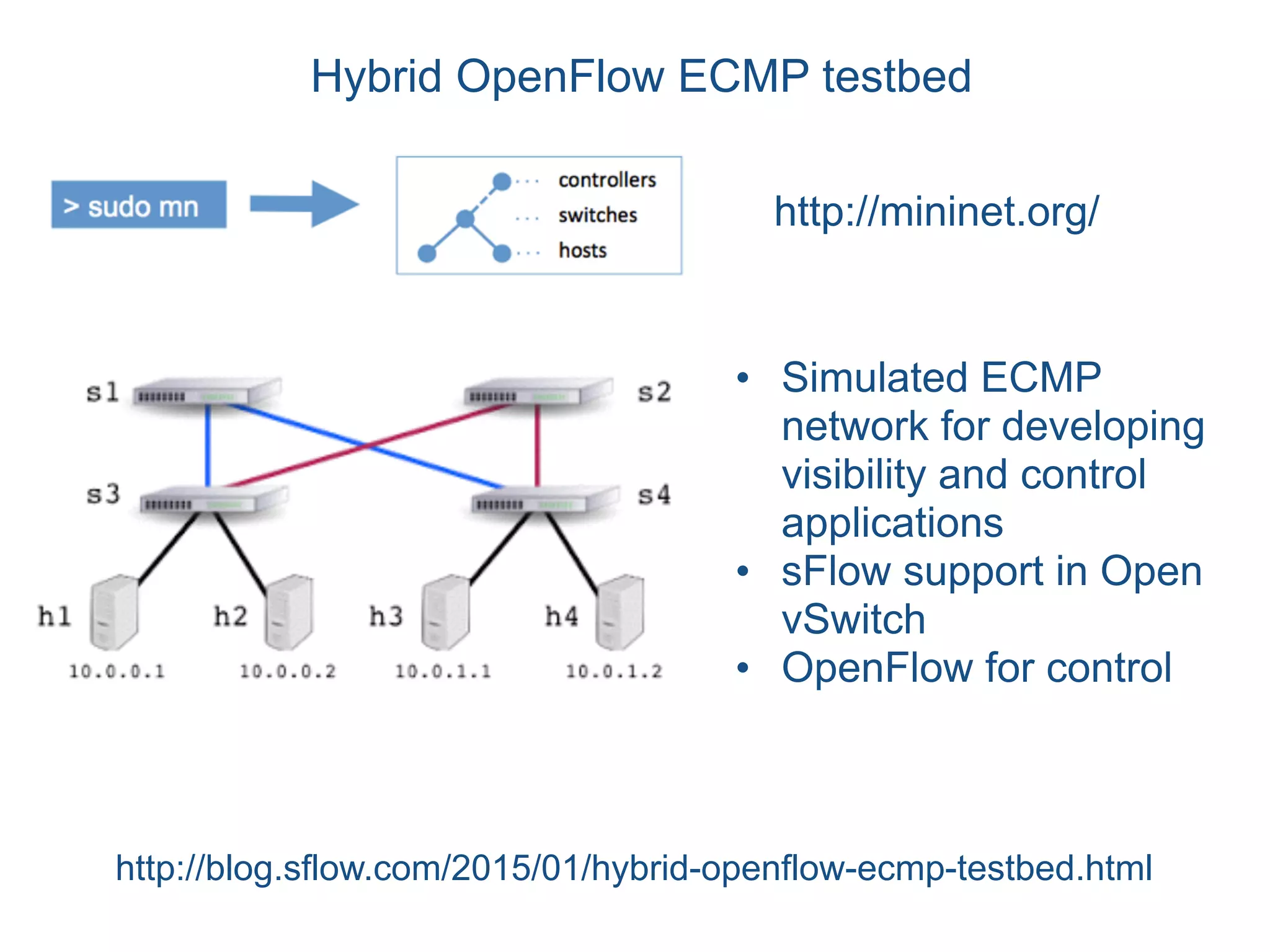 Hybrid OpenFlow ECMP testbed

> sudo mn

controllers
switches
hosts

http://mininet.org/

s1
s2
s3
s4
h1
h2
h3
h4
10.0.0.1
10.0.0.2
10.0.1.1
10.0.1.2

• Simulated ECMP network for developing visibility and control applications
• sFlow support in Open vSwitch
• OpenFlow for control

http://blog.sflow.com/2015/01/hybrid-openflow-ecmp-testbed.html